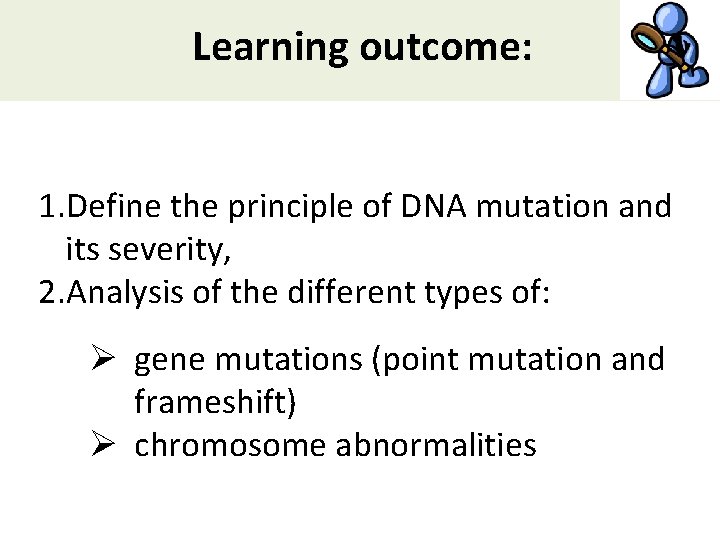 Learning outcome:

1.Define the principle of DNA mutation and its severity,
2.Analysis of the different types of:

➢ gene mutations (point mutation and frameshift)
➢ chromosome abnormalities